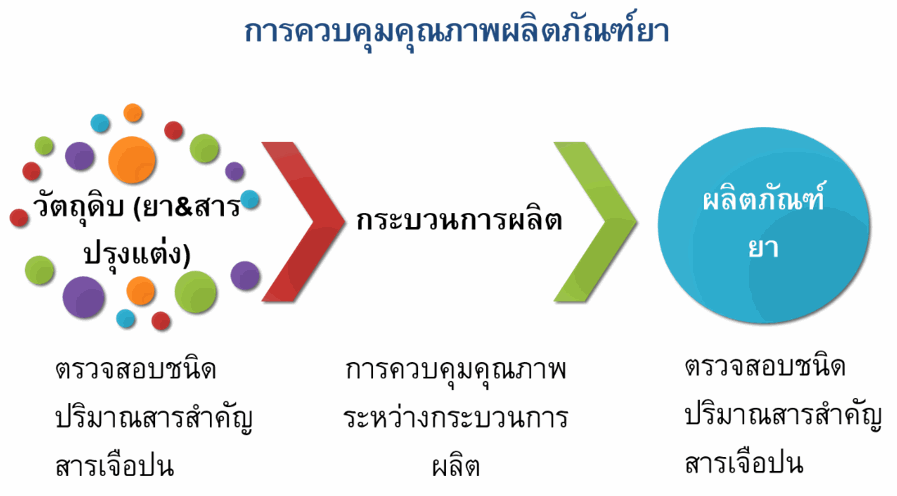 การควบคุมคุณภาพผลิตภัณฑ์ยา

วัตถุดิบ (ยา&สารปรุงแต่ง)

กระบวนการผลิต

ผลิตภัณฑ์ยา

ตรวจสอบชนิด
ปริมาณสารสำคัญ
สารเจือปน

การควบคุมคุณภาพระหว่างกระบวนการผลิต

ตรวจสอบชนิด
ปริมาณสารสำคัญ
สารเจือปน